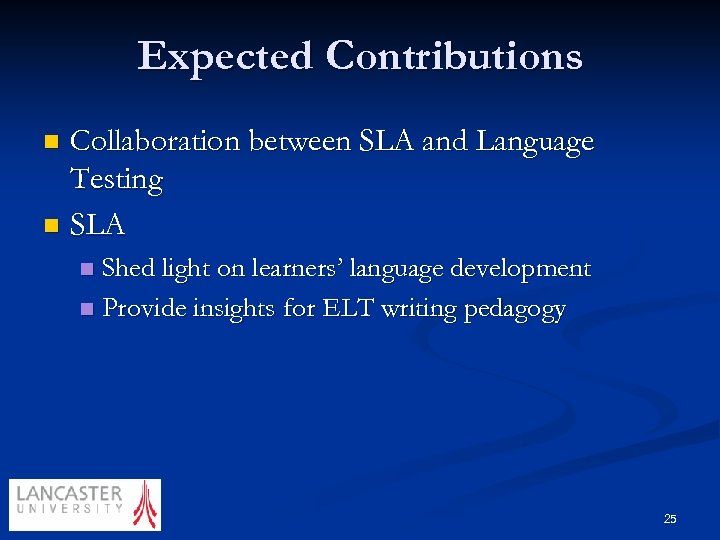 Expected Contributions

Collaboration between SLA and Language Testing

SLA

Shed light on learners' language development

Provide insights for ELT writing pedagogy

LANCASTER UNIVERSITY

25